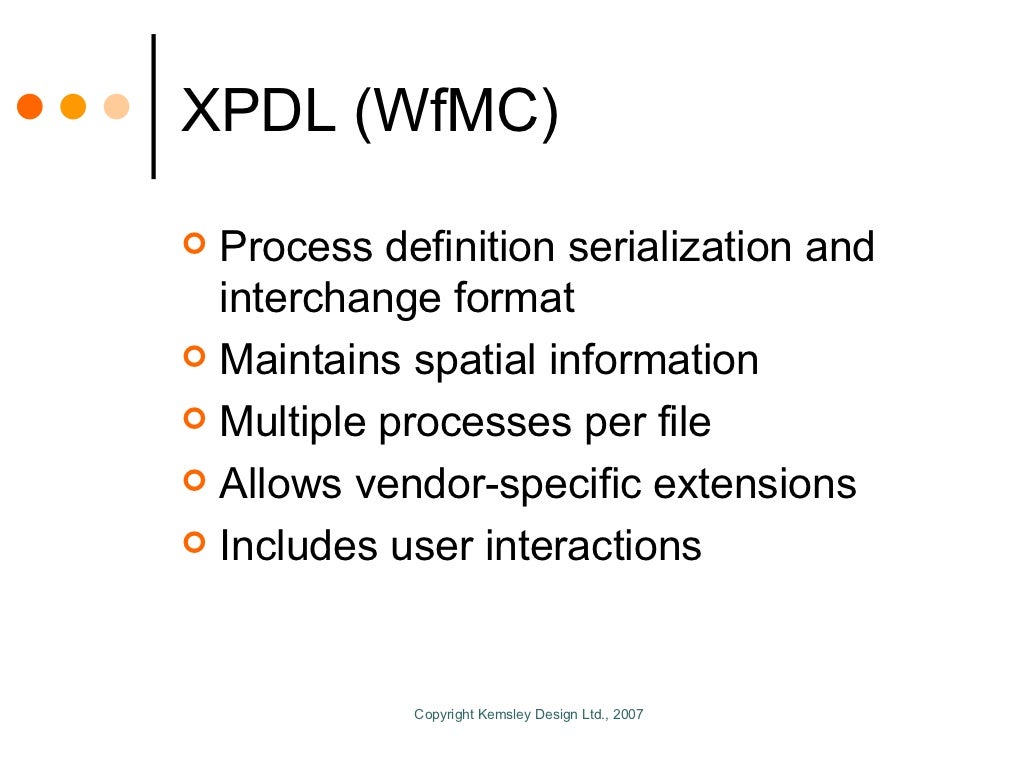 XPDL (WfMC)

Process definition serialization and interchange format
Maintains spatial information
Multiple processes per file
Allows vendor-specific extensions
Includes user interactions

Copyright Kemsley Design Ltd., 2007